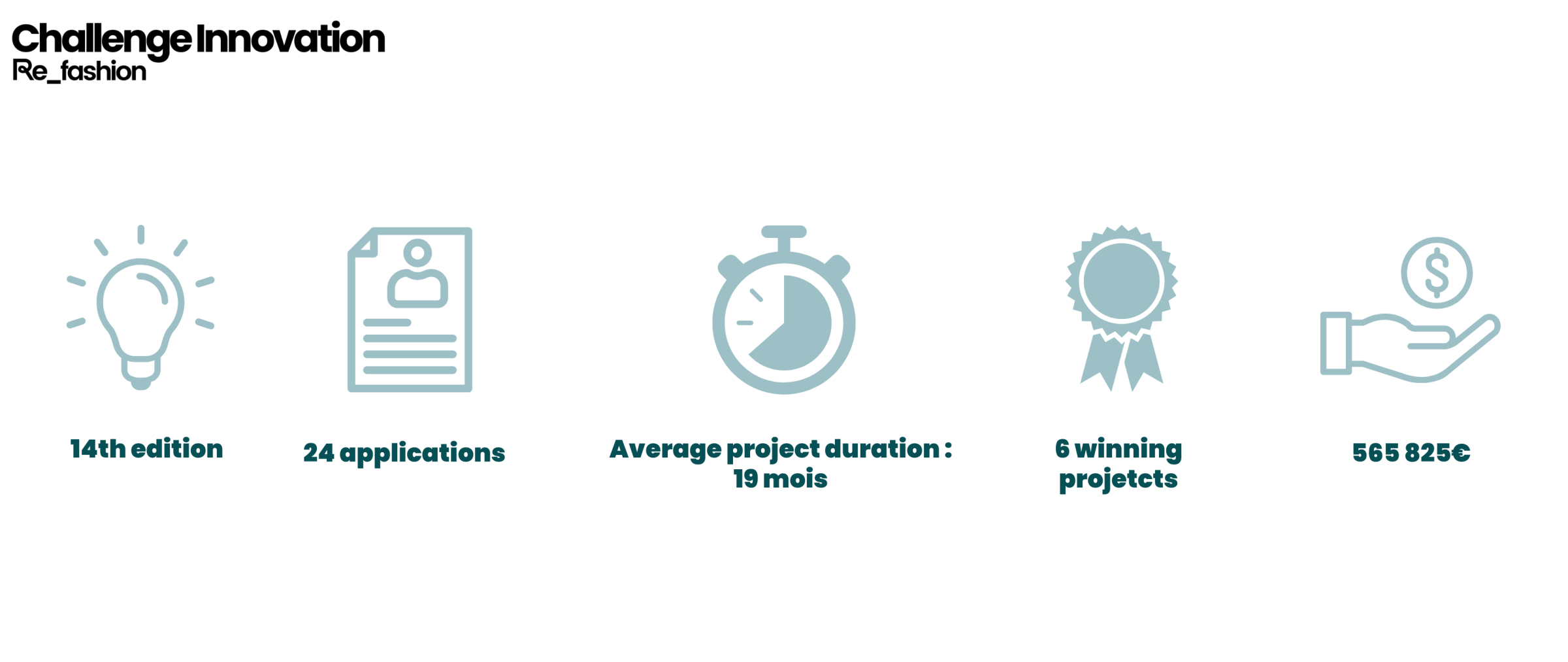 Challenge Innovation
Re_fashion

14th edition

24 applications

Average project duration : 19 mois

6 winning projetcts

565 825€